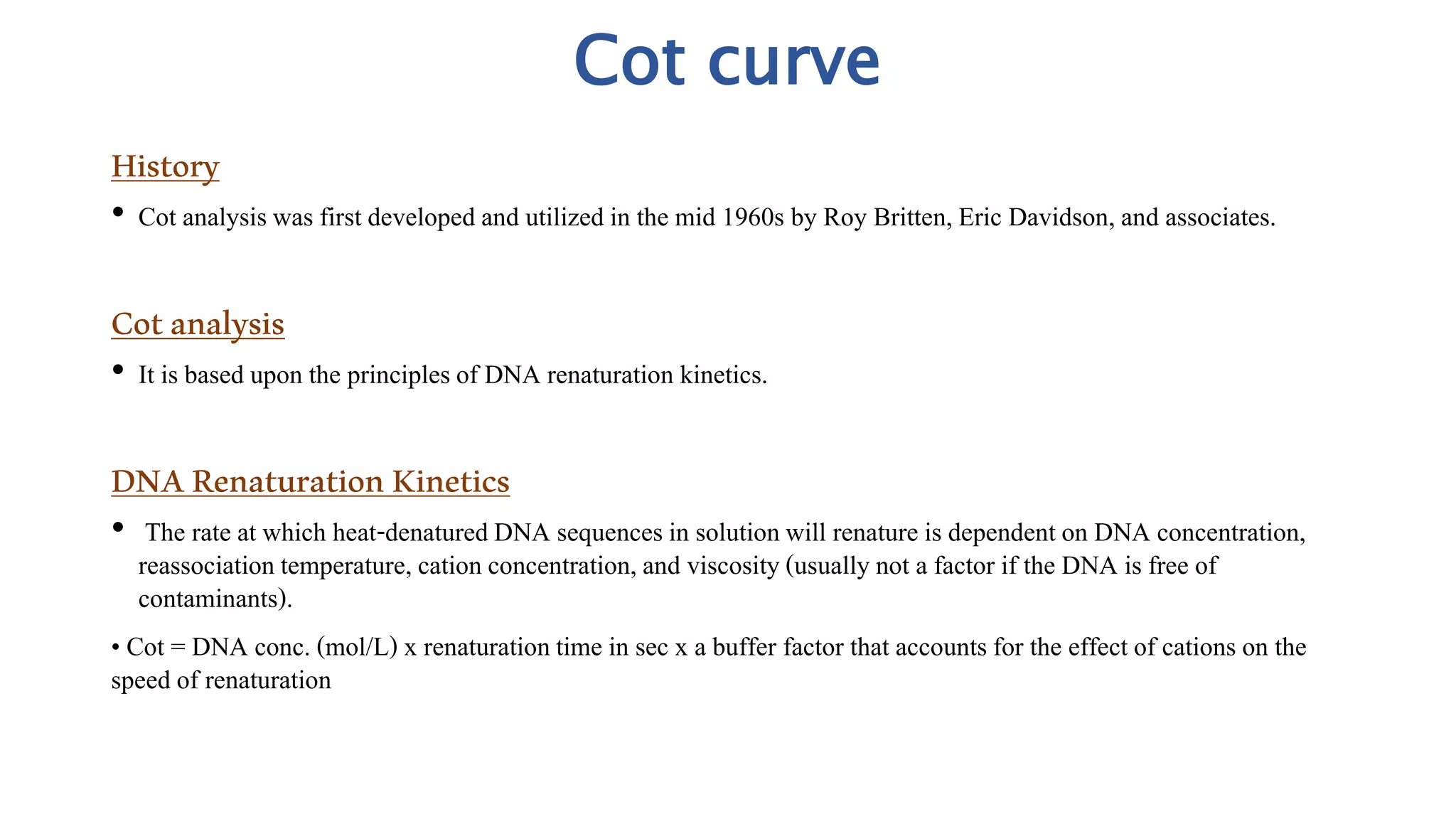 Cot curve

History

• Cot analysis was first developed and utilized in the mid 1960s by Roy Britten, Eric Davidson, and associates.

Cot analysis

• It is based upon the principles of DNA renaturation kinetics.

DNA Renaturation Kinetics

• The rate at which heat-denatured DNA sequences in solution will renature is dependent on DNA concentration, reassociation temperature, cation concentration, and viscosity (usually not a factor if the DNA is free of contaminants).

• Cot = DNA conc. (mol/L) x renaturation time in sec x a buffer factor that accounts for the effect of cations on the speed of renaturation